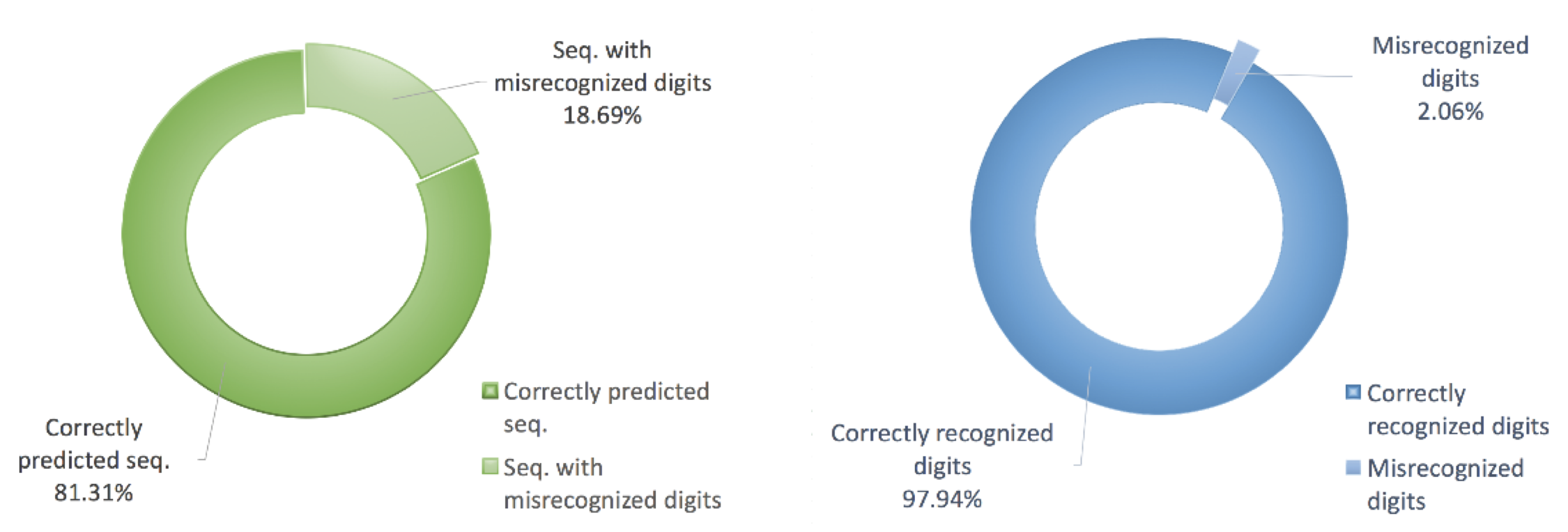 Seq. with misrecognized digits 18.69%

Correctly predicted seq. 81.31%

Correctly predicted seq.

Seq. with misrecognized digits

Misrecognized digits 2.06%

Correctly recognized digits 97.94%

Correctly recognized digits

Misrecognized digits